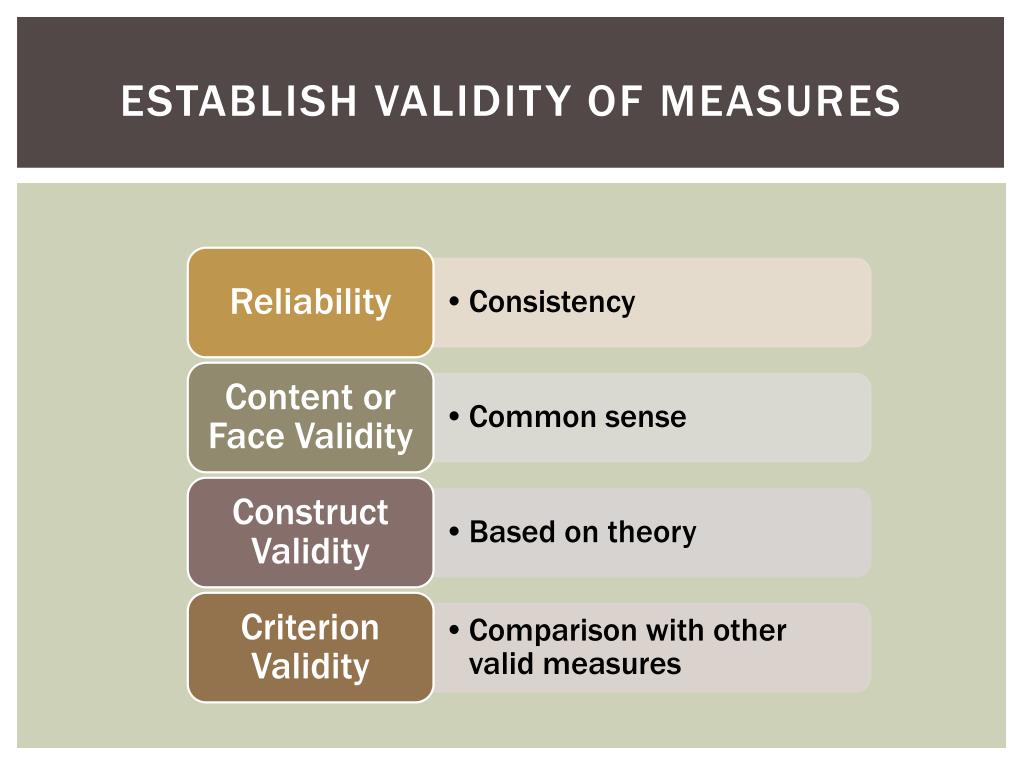 ESTABLISH VALIDITY OF MEASURES

Reliability
• Consistency

Content or Face Validity
• Common sense

Construct Validity
• Based on theory

Criterion Validity
• Comparison with other valid measures